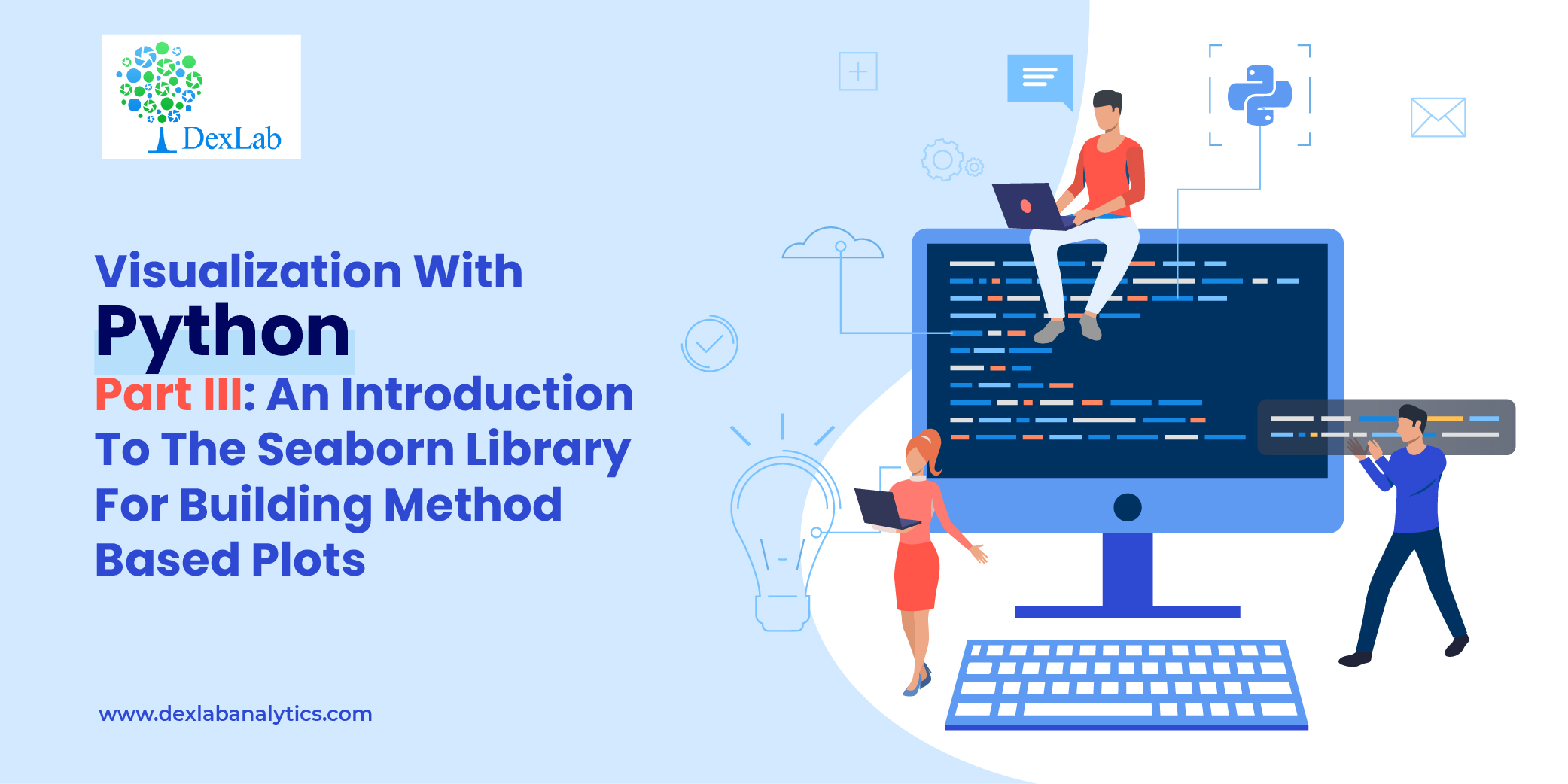 DexLab

Visualization With
Python
Part III: An Introduction To The Seaborn Library For Building Method Based Plots

www.dexlabanalytics.com